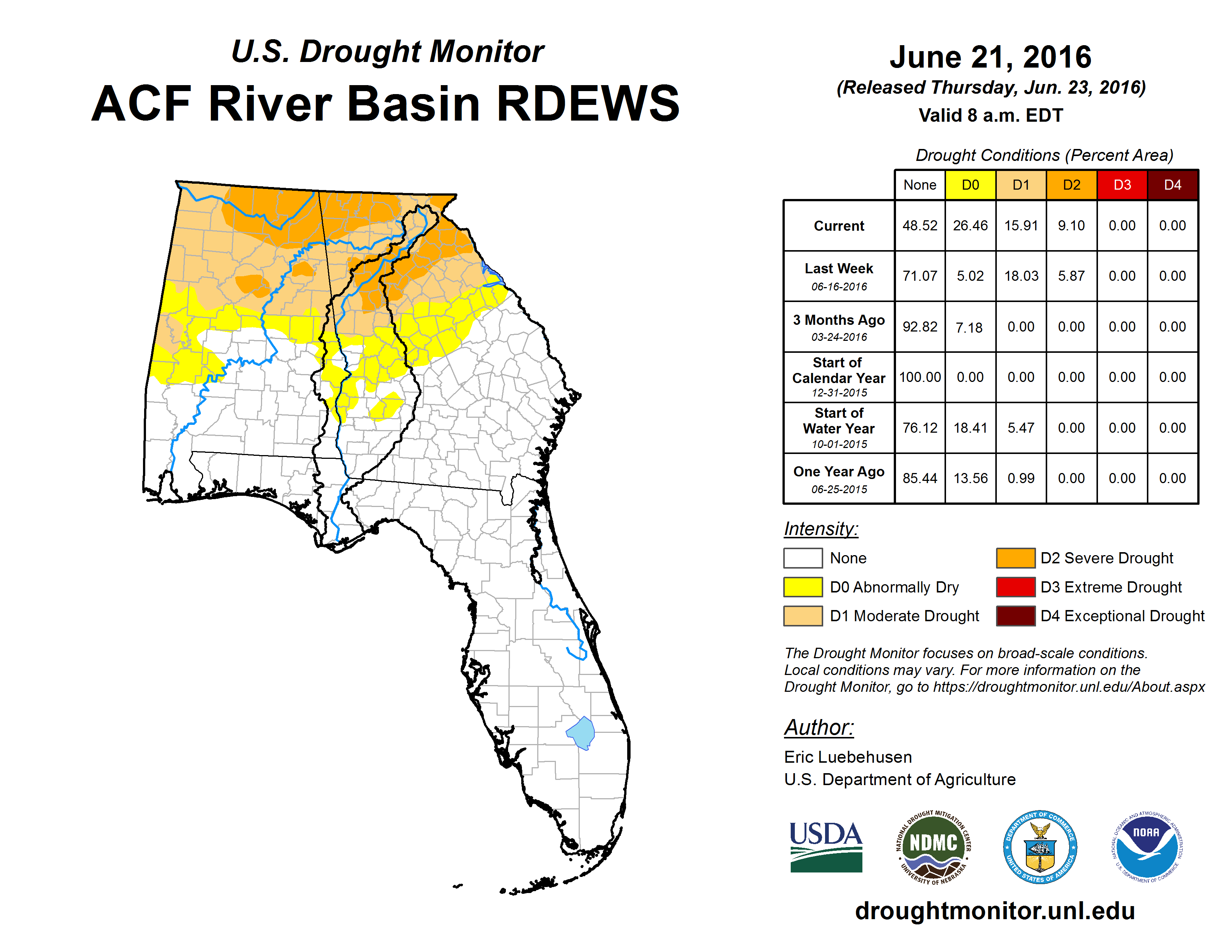 U.S. Drought Monitor
ACF River Basin RDEWS

June 21, 2016
(Released Thursday, Jun. 23, 2016)
Valid 8 a.m. EDT

Drought Conditions (Percent Area)

| | None | D0 | D1 | D2 | D3 | D4 |
|---|---|---|---|---|---|---|
| Current | 48.52 | 26.46 | 15.91 | 9.10 | 0.00 | 0.00 |
| Last Week 06-16-2016 | 71.07 | 5.02 | 18.03 | 5.87 | 0.00 | 0.00 |
| 3 Months Ago 03-24-2016 | 92.82 | 7.18 | 0.00 | 0.00 | 0.00 | 0.00 |
| Start of Calendar Year 12-31-2015 | 100.00 | 0.00 | 0.00 | 0.00 | 0.00 | 0.00 |
| Start of Water Year 10-01-2015 | 76.12 | 18.41 | 5.47 | 0.00 | 0.00 | 0.00 |
| One Year Ago 06-25-2015 | 85.44 | 13.56 | 0.99 | 0.00 | 0.00 | 0.00 |

Intensity:
None
D0 Abnormally Dry
D1 Moderate Drought
D2 Severe Drought
D3 Extreme Drought
D4 Exceptional Drought

The Drought Monitor focuses on broad-scale conditions. Local conditions may vary. For more information on the Drought Monitor, go to https://droughtmonitor.unl.edu/About.aspx

Author:
Eric Luebehusen
U.S. Department of Agriculture

USDA
NATIONAL DROUGHT MITIGATION CENTER NDMC UNIVERSITY OF NEBRASKA
DEPARTMENT OF COMMERCE UNITED STATES OF AMERICA
NATIONAL OCEANIC AND ATMOSPHERIC ADMINISTRATION NOAA U.S. DEPARTMENT OF COMMERCE

droughtmonitor.unl.edu